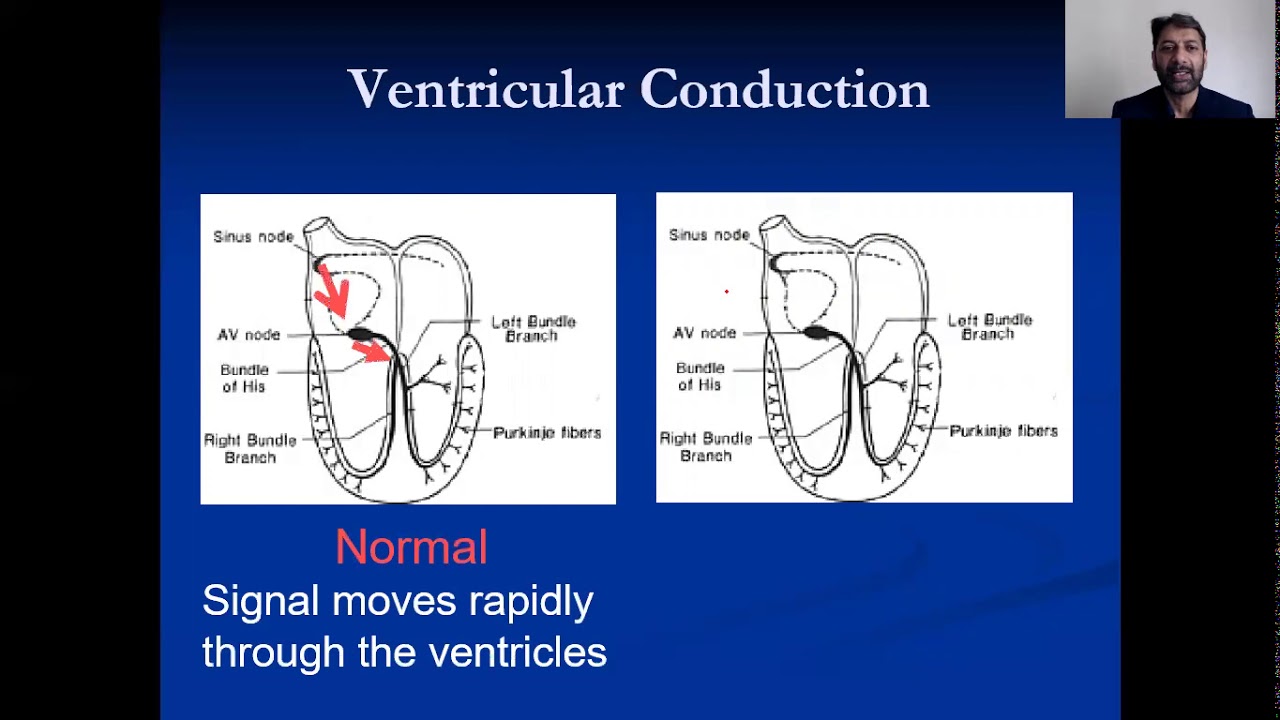 Ventricular Conduction

Sinus node
AV node
Bundle of His
Right Bundle Branch
Left Bundle Branch
Purkinje fibers

Sinus node
AV node
Bundle of His
Right Bundle Branch
Left Bundle Branch
Purkinje fibers

Normal
Signal moves rapidly through the ventricles